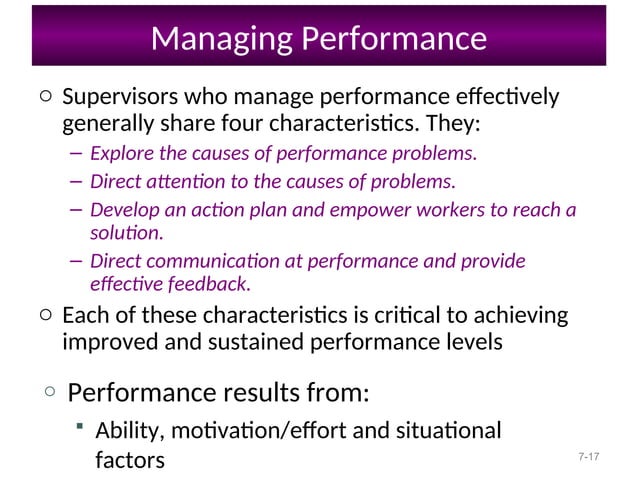 Managing Performance

○ Supervisors who manage performance effectively generally share four characteristics. They:

– Explore the causes of performance problems.
– Direct attention to the causes of problems.
– Develop an action plan and empower workers to reach a solution.
– Direct communication at performance and provide effective feedback.

○ Each of these characteristics is critical to achieving improved and sustained performance levels

○ Performance results from:

▪ Ability, motivation/effort and situational factors

7-17